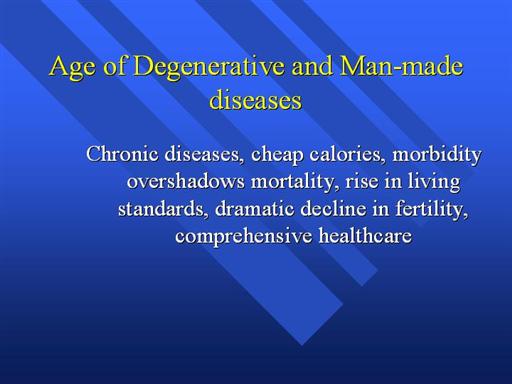 Age of Degenerative and Man-made diseases

Chronic diseases, cheap calories, morbidity overshadows mortality, rise in living standards, dramatic decline in fertility, comprehensive healthcare